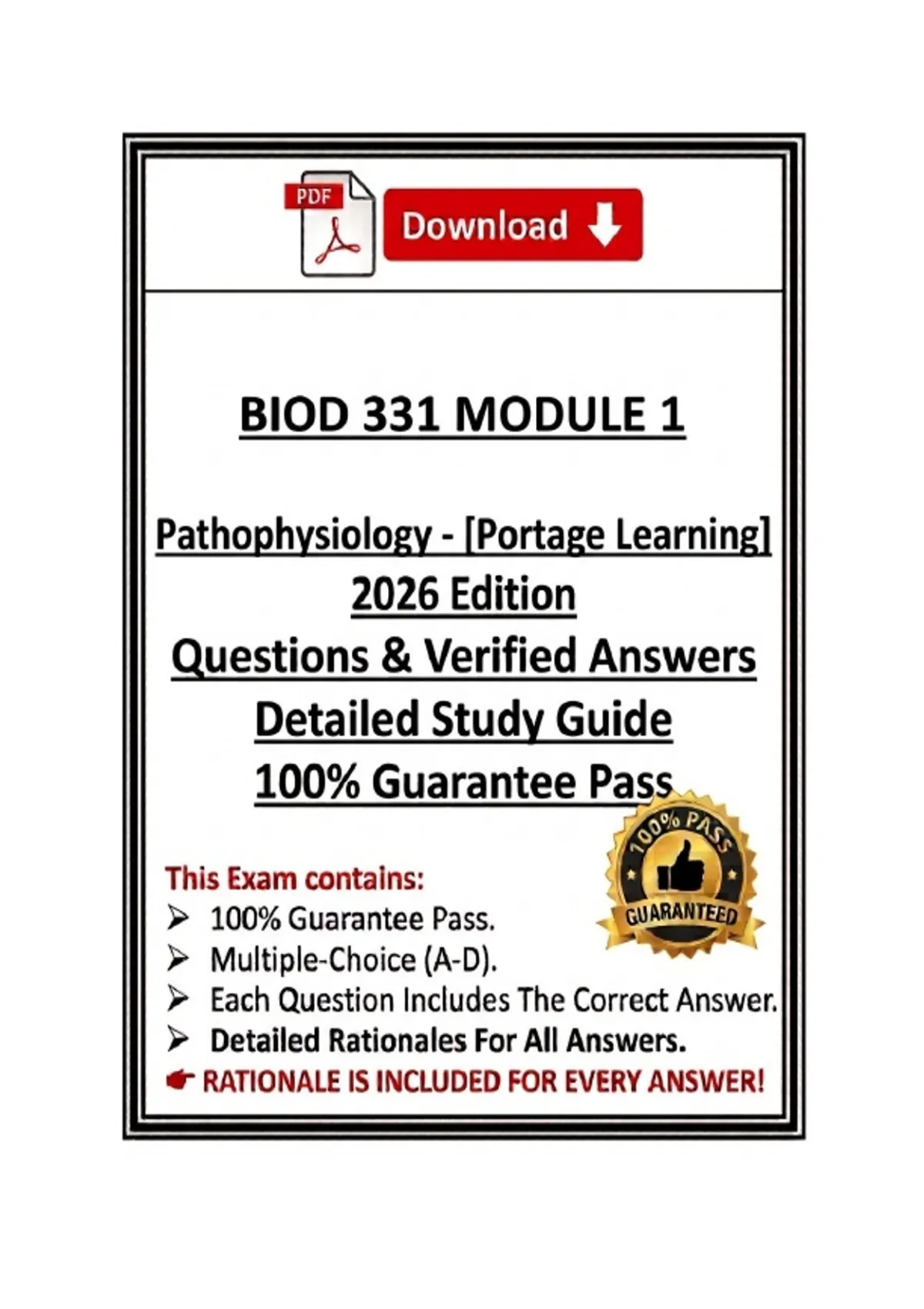 PDF

Download

BIOD 331 MODULE 1

Pathophysiology - [Portage Learning]
2026 Edition
Questions & Verified Answers
Detailed Study Guide
100% Guarantee Pass

100% PASS
GUARANTEED

This Exam contains:
➢ 100% Guarantee Pass.
➢ Multiple-Choice (A-D).
➢ Each Question Includes The Correct Answer.
➢ Detailed Rationales For All Answers.
☛ RATIONALE IS INCLUDED FOR EVERY ANSWER!